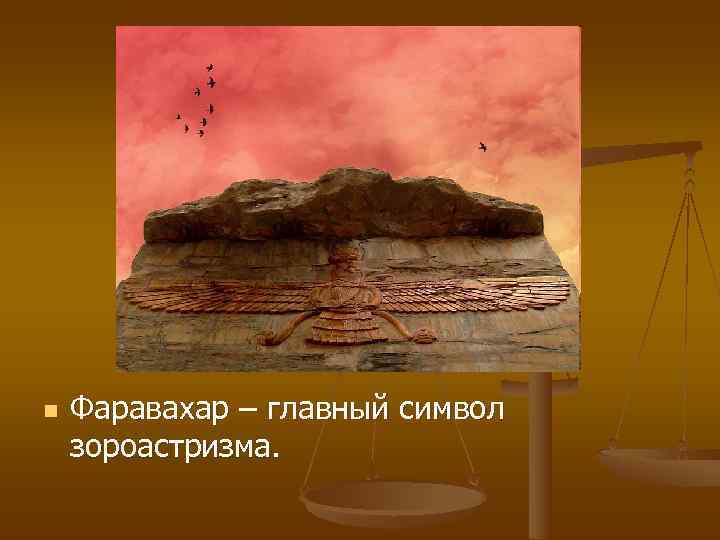 Фаравахар – главный символ зороастризма.